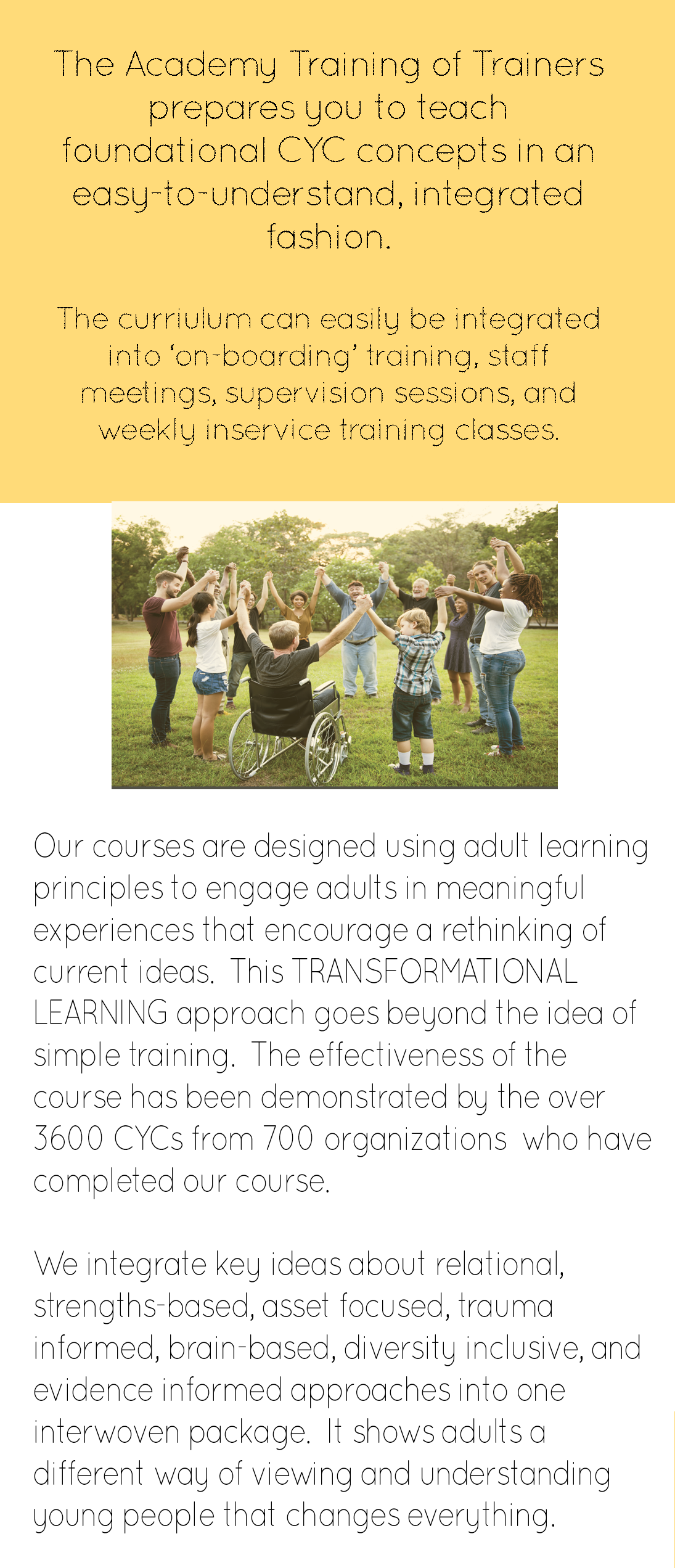 The Academy Training of Trainers prepares you to teach foundational CYC concepts in an easy-to-understand, integrated fashion.

The curriulum can easily be integrated into ‘on-boarding’ training, staff meetings, supervision sessions, and weekly inservice training classes.

Our courses are designed using adult learning principles to engage adults in meaningful experiences that encourage a rethinking of current ideas. This TRANSFORMATIONAL LEARNING approach goes beyond the idea of simple training. The effectiveness of the course has been demonstrated by the over 3600 CYCs from 700 organizations who have completed our course.

We integrate key ideas about relational, strengths-based, asset focused, trauma informed, brain-based, diversity inclusive, and evidence informed approaches into one interwoven package. It shows adults a different way of viewing and understanding young people that changes everything.